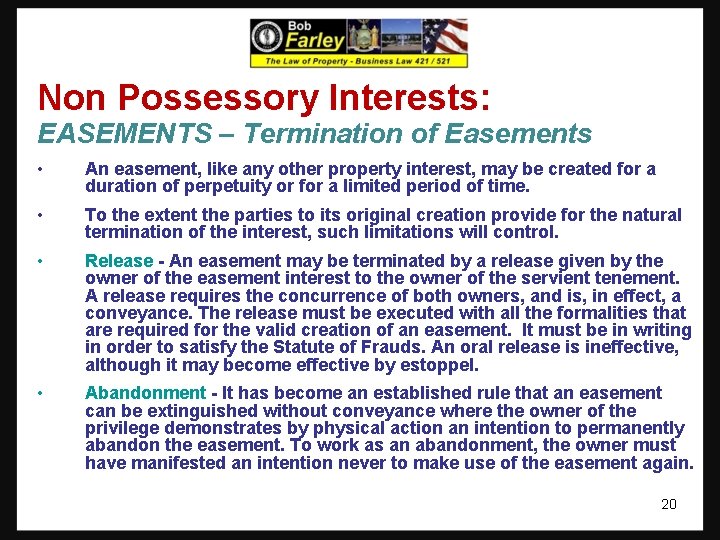 Bob Farley
The Law of Property - Business Law 421 / 521

Non Possessory Interests:
EASEMENTS – Termination of Easements

• An easement, like any other property interest, may be created for a duration of perpetuity or for a limited period of time.

• To the extent the parties to its original creation provide for the natural termination of the interest, such limitations will control.

• Release - An easement may be terminated by a release given by the owner of the easement interest to the owner of the servient tenement. A release requires the concurrence of both owners, and is, in effect, a conveyance. The release must be executed with all the formalities that are required for the valid creation of an easement. It must be in writing in order to satisfy the Statute of Frauds. An oral release is ineffective, although it may become effective by estoppel.

• Abandonment - It has become an established rule that an easement can be extinguished without conveyance where the owner of the privilege demonstrates by physical action an intention to permanently abandon the easement. To work as an abandonment, the owner must have manifested an intention never to make use of the easement again.

20